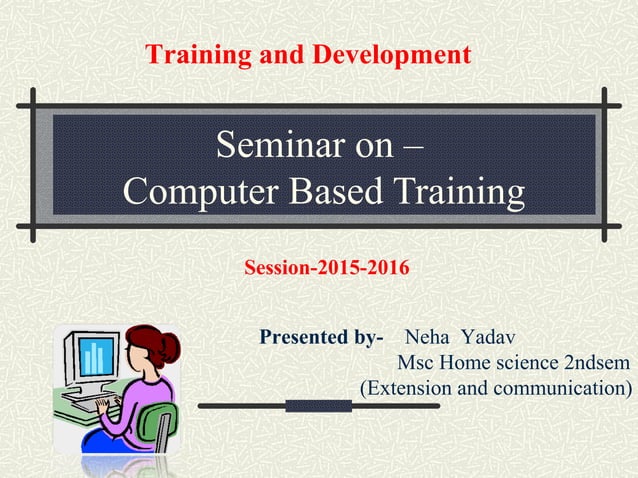 Training and Development

Seminar on –
Computer Based Training

Session-2015-2016

Presented by- Neha Yadav
Msc Home science 2ndsem
(Extension and communication)